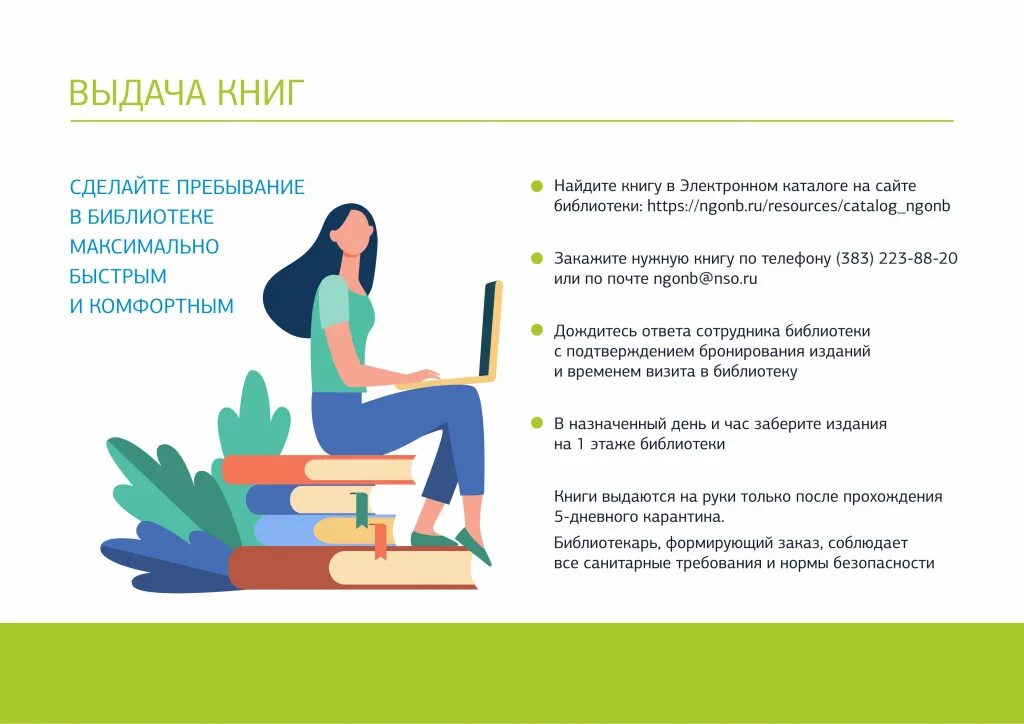 ВЫДАЧА КНИГ

СДЕЛАЙТЕ ПРЕБЫВАНИЕ В БИБЛИОТЕКЕ МАКСИМАЛЬНО БЫСТРЫМ И КОМФОРТНЫМ

Найдите книгу в Электронном каталоге на сайте библиотеки: https://ngonb.ru/resources/catalog_ngonb

Закажите нужную книгу по телефону (383) 223-88-20 или по почте ngonb@nso.ru

Дождитесь ответа сотрудника библиотеки с подтверждением бронирования изданий и временем визита в библиотеку

В назначенный день и час заберите издания на 1 этаже библиотеки

Книги выдаются на руки только после прохождения 5-дневного карантина.

Библиотекарь, формирующий заказ, соблюдает все санитарные требования и нормы безопасности